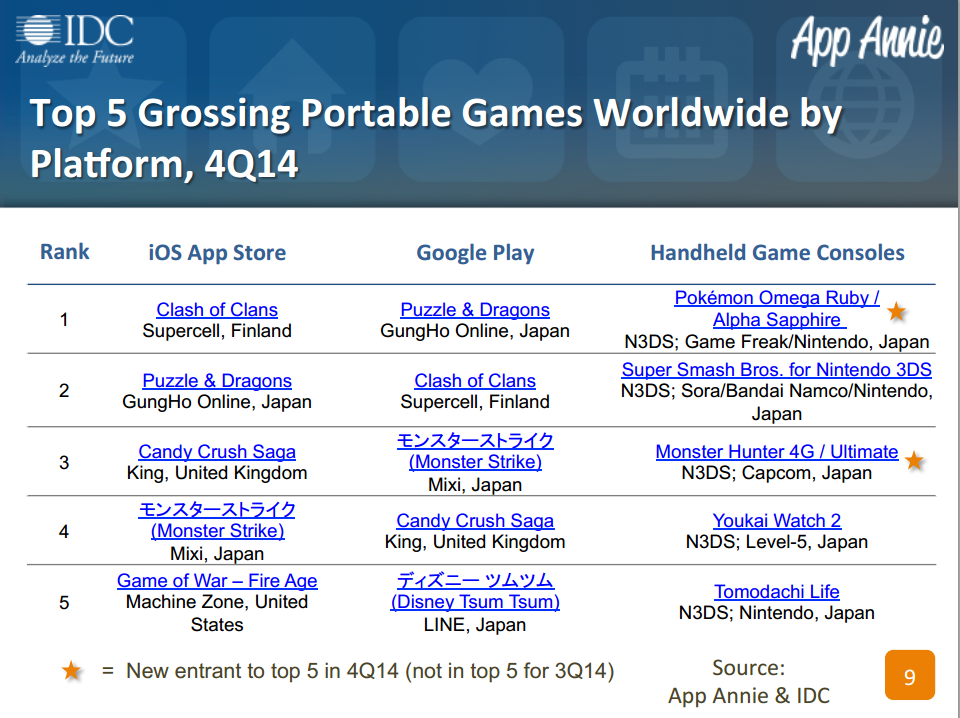 IDC
Analyze the Future

App Annie

Top 5 Grossing Portable Games Worldwide by Platform, 4Q14

| Rank | iOS App Store | Google Play | Handheld Game Consoles |
|---|---|---|---|
| 1 | Clash of Clans Supercell, Finland | Puzzle & Dragons GungHo Online, Japan | Pokémon Omega Ruby / Alpha Sapphire ★ N3DS; Game Freak/Nintendo, Japan |
| 2 | Puzzle & Dragons GungHo Online, Japan | Clash of Clans Supercell, Finland | Super Smash Bros. for Nintendo 3DS N3DS; Sora/Bandai Namco/Nintendo, Japan |
| 3 | Candy Crush Saga King, United Kingdom | モンスターストライク (Monster Strike) Mixi, Japan | Monster Hunter 4G / Ultimate ★ N3DS; Capcom, Japan |
| 4 | モンスターストライク (Monster Strike) Mixi, Japan | Candy Crush Saga King, United Kingdom | Youkai Watch 2 N3DS; Level-5, Japan |
| 5 | Game of War – Fire Age Machine Zone, United States | ディズニー ツムツム (Disney Tsum Tsum) LINE, Japan | Tomodachi Life N3DS; Nintendo, Japan |

★ = New entrant to top 5 in 4Q14 (not in top 5 for 3Q14)

Source: App Annie & IDC

9